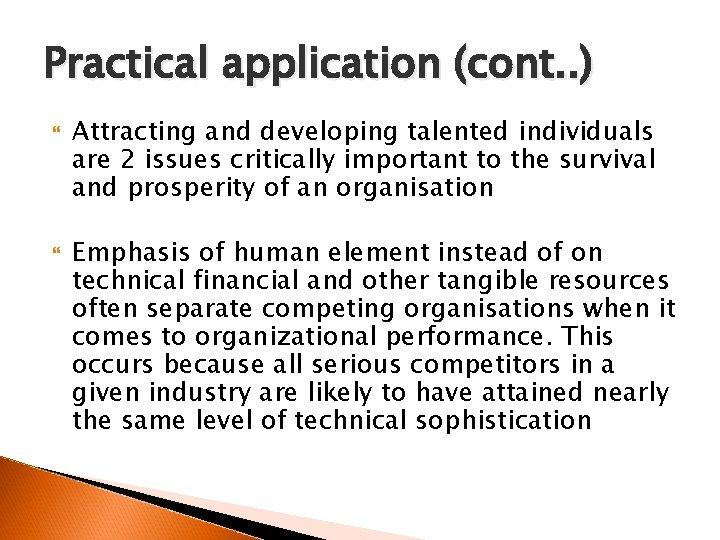 Practical application (cont..)

Attracting and developing talented individuals are 2 issues critically important to the survival and prosperity of an organisation

Emphasis of human element instead of on technical financial and other tangible resources often separate competing organisations when it comes to organizational performance. This occurs because all serious competitors in a given industry are likely to have attained nearly the same level of technical sophistication